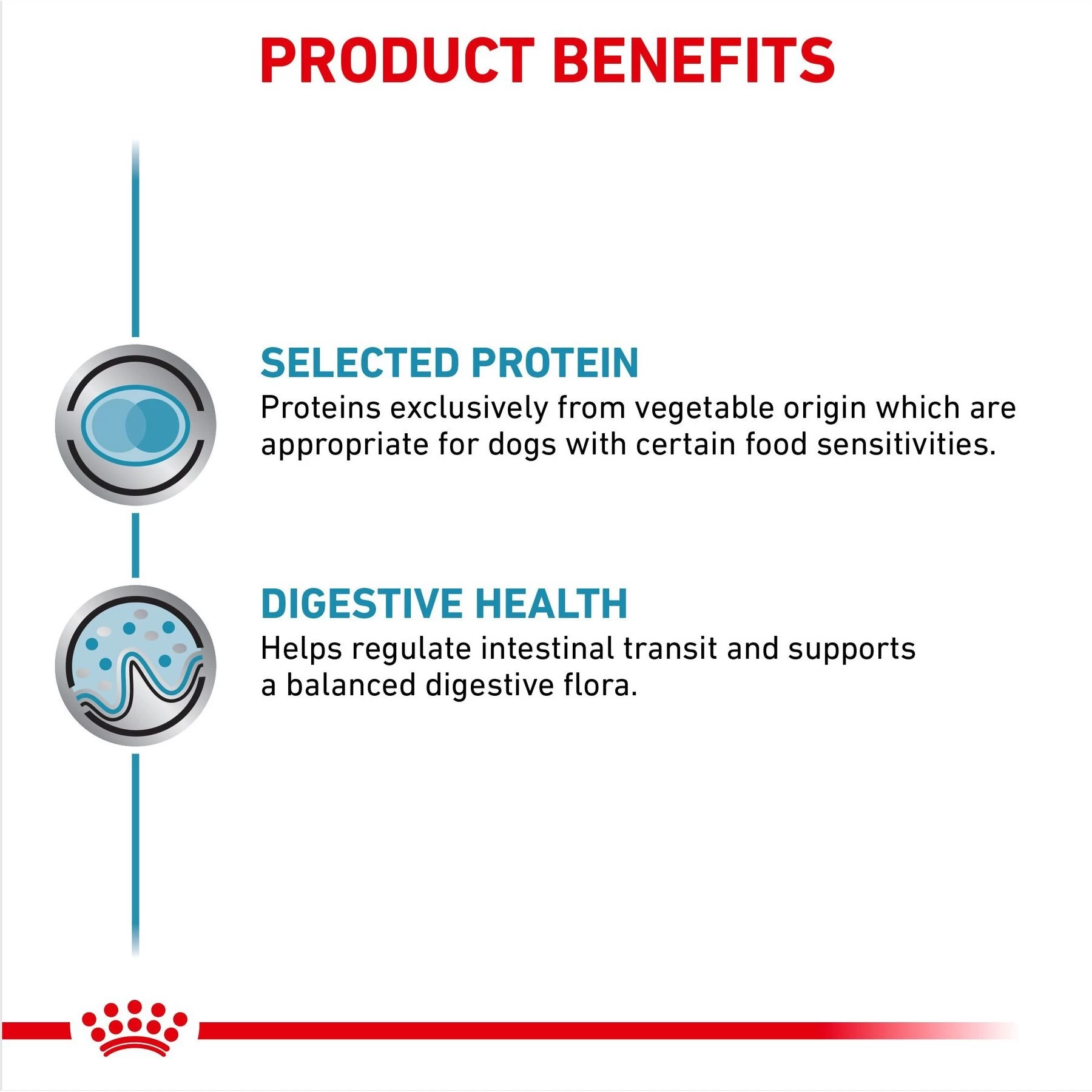 PRODUCT BENEFITS

SELECTED PROTEIN
Proteins exclusively from vegetable origin which are appropriate for dogs with certain food sensitivities.

DIGESTIVE HEALTH
Helps regulate intestinal transit and supports a balanced digestive flora.